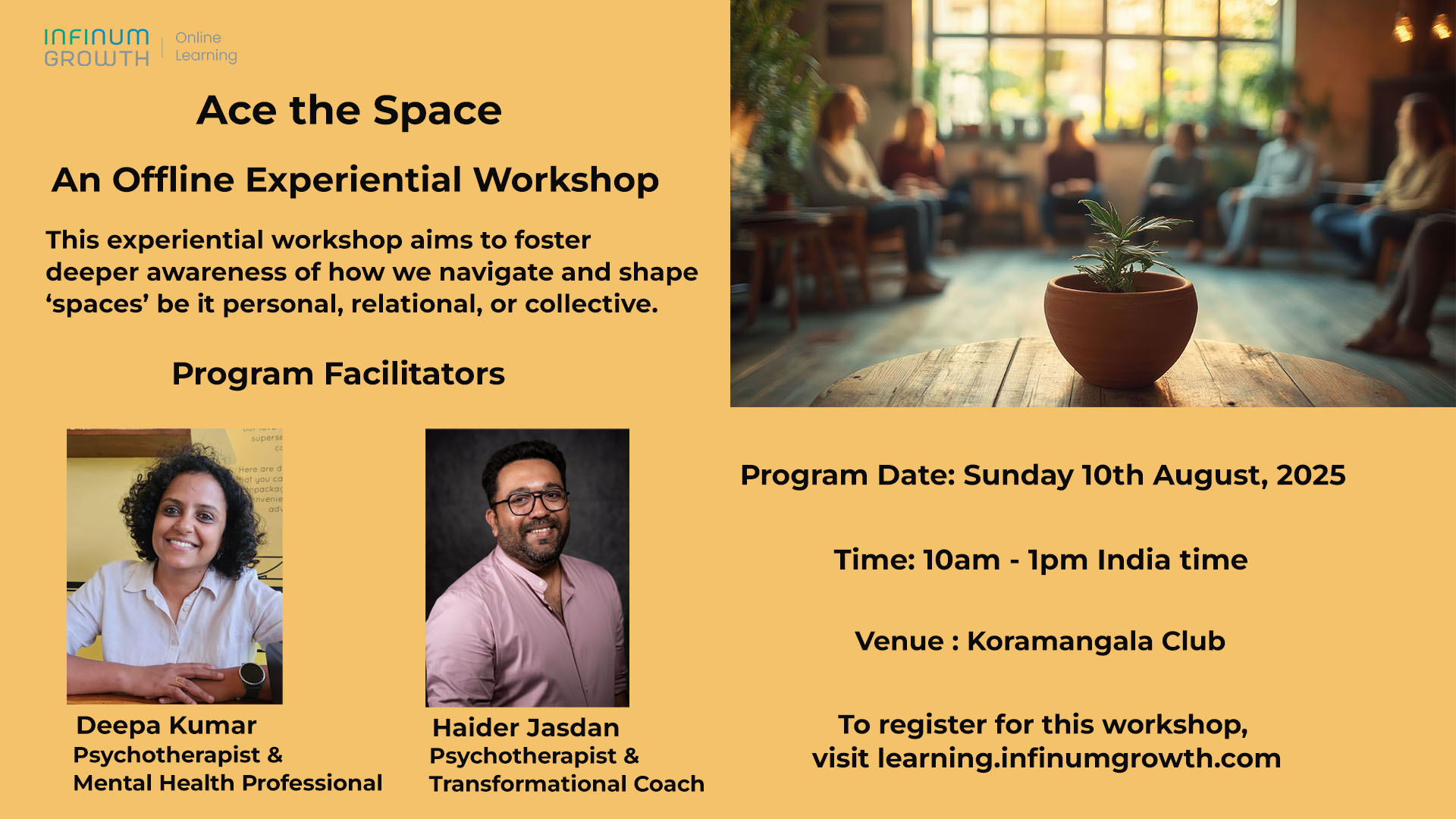 INFINUM GROWTH | Online Learning

Ace the Space

An Offline Experiential Workshop

This experiential workshop aims to foster deeper awareness of how we navigate and shape ‘spaces’ be it personal, relational, or collective.

Program Facilitators

Deepa Kumar
Psychotherapist & Mental Health Professional

Haider Jasdan
Psychotherapist & Transformational Coach

Program Date: Sunday 10th August, 2025

Time: 10am - 1pm India time

Venue : Koramangala Club

To register for this workshop, visit learning.infinumgrowth.com